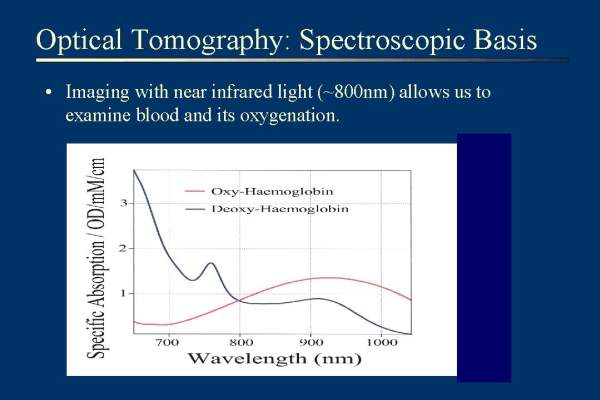 Optical Tomography: Spectroscopic Basis

• Imaging with near infrared light (~800nm) allows us to examine blood and its oxygenation.

Specific Absorption / OD/mM/cm

3
2
1

Oxy-Haemoglobin
Deoxy-Haemoglobin

700
800
900
1000

Wavelength (nm)